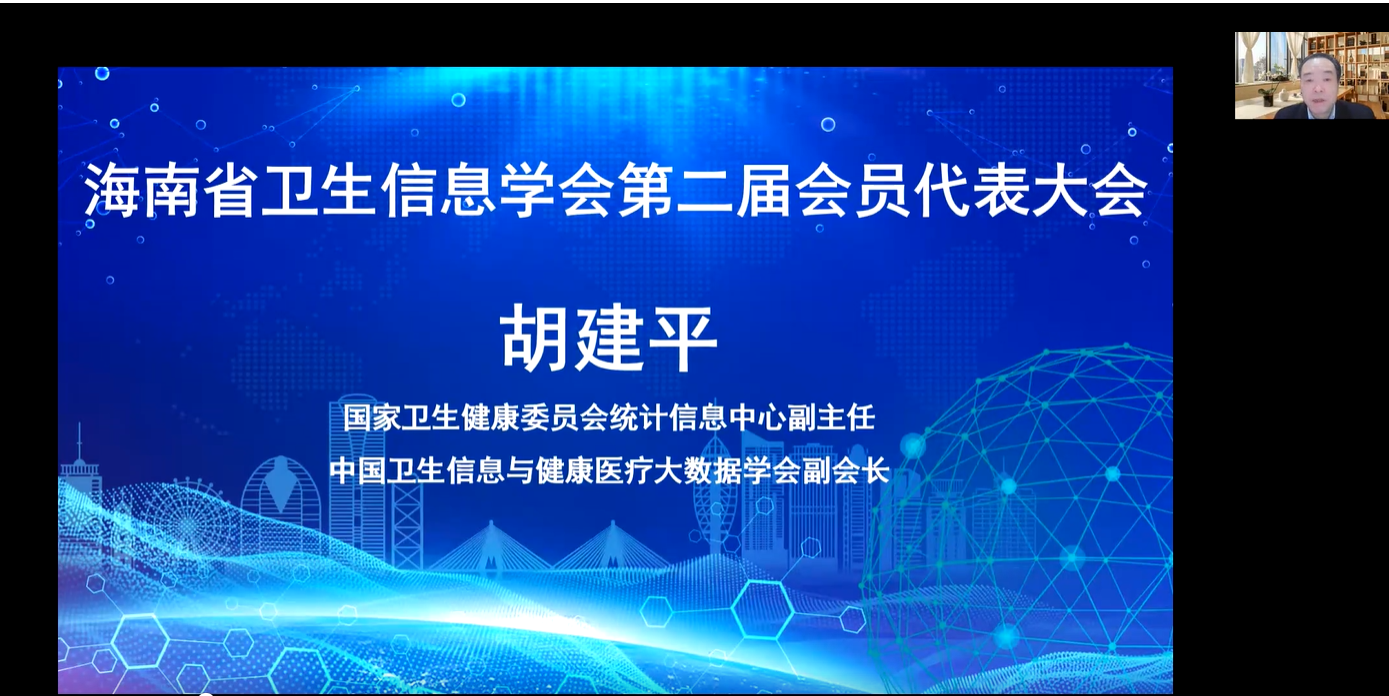 海南省卫生信息学会第二届会员代表大会

胡建平

国家卫生健康委员会统计信息中心副主任

中国卫生信息与健康医疗大数据学会副会长